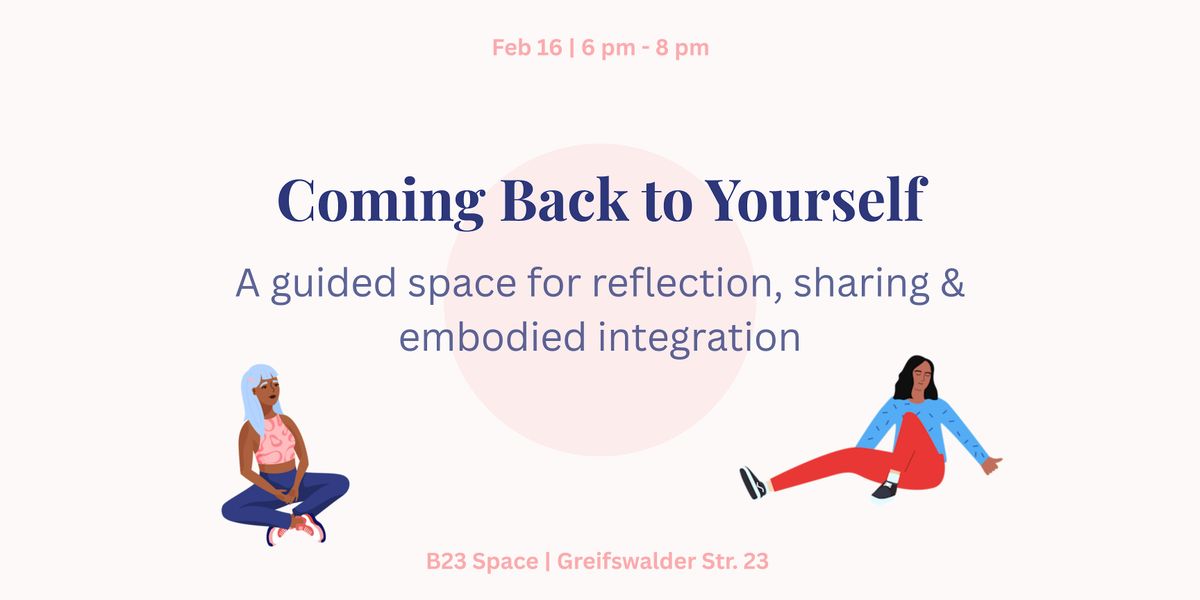 Feb 16 | 6 pm - 8 pm

Coming Back to Yourself

A guided space for reflection, sharing & embodied integration

B23 Space | Greifswalder Str. 23